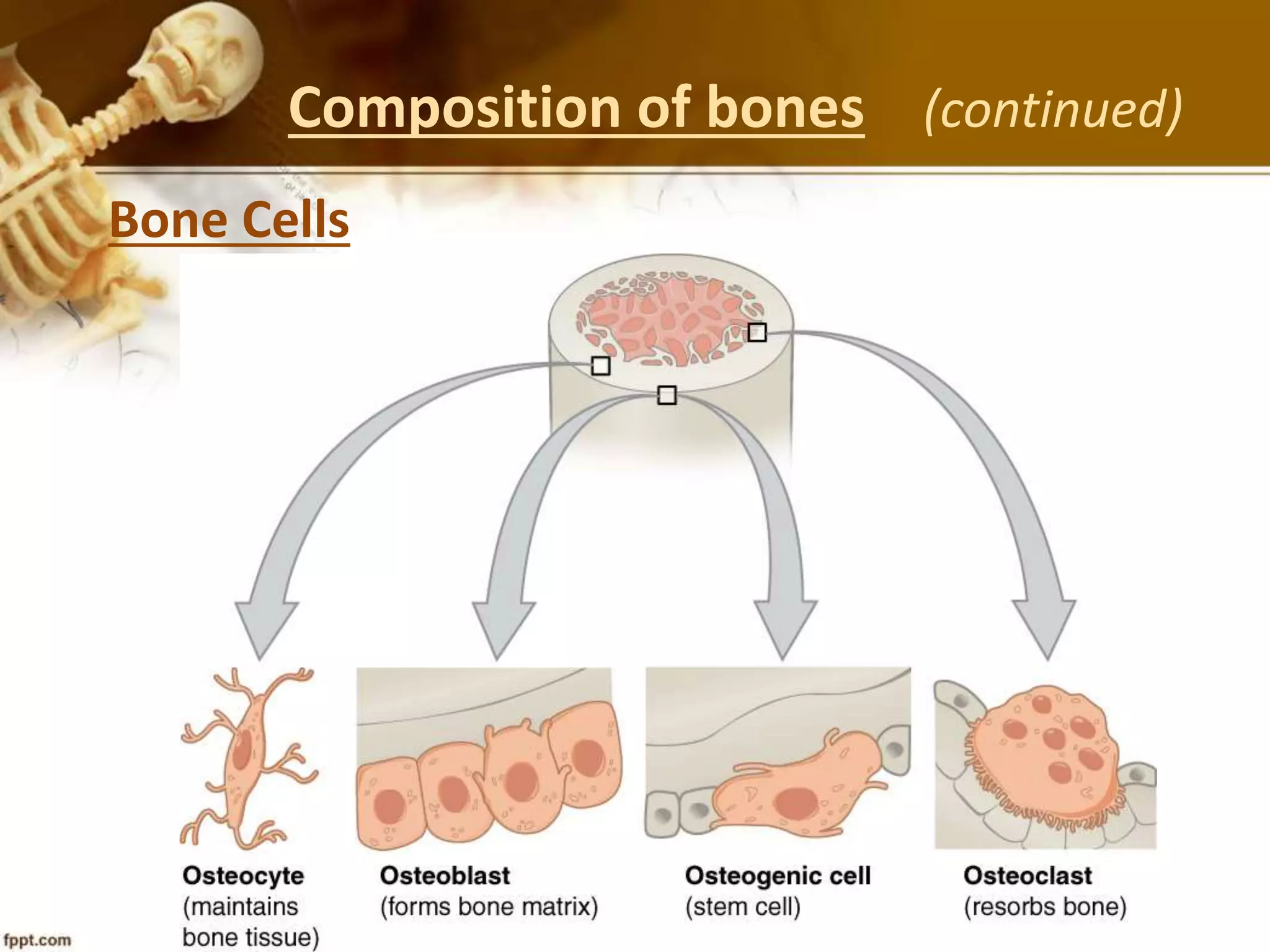 Composition of bones (continued)

Bone Cells

Osteocyte
(maintains bone tissue)

Osteoblast
(forms bone matrix)

Osteogenic cell
(stem cell)

Osteoclast
(resorbs bone)

fppt.com